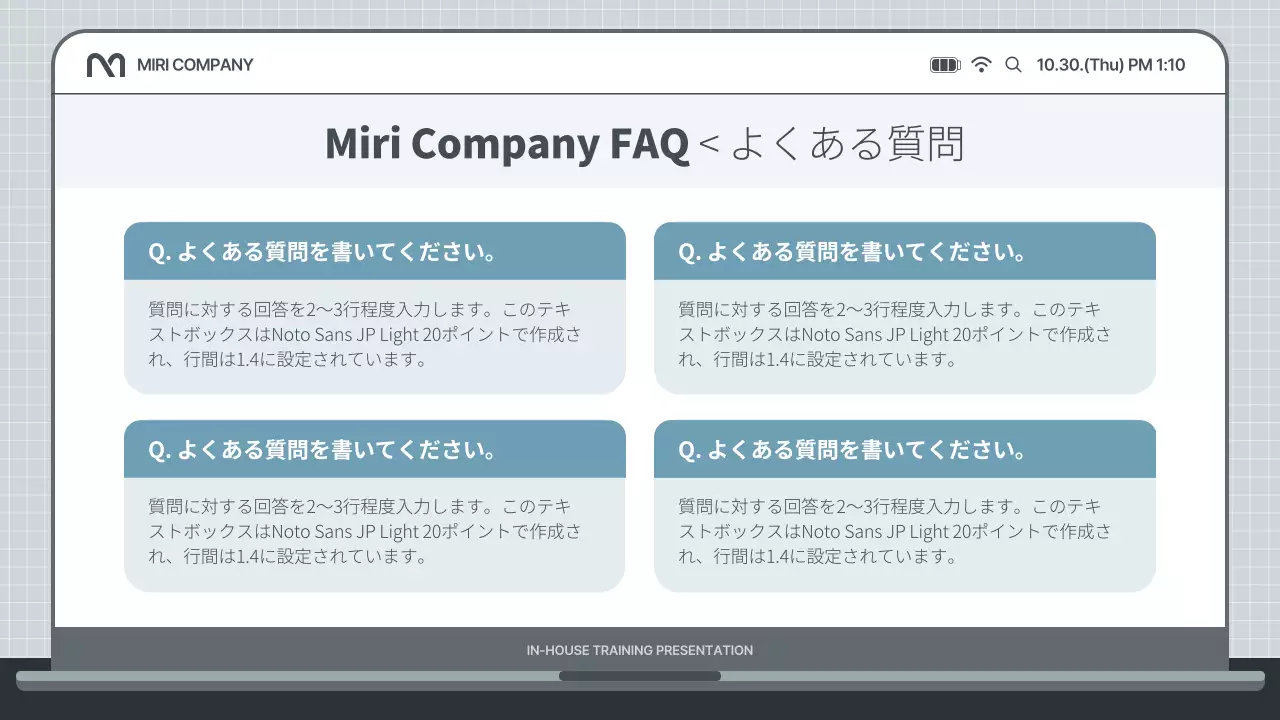 MIRI COMPANY

10.30.(Thu) PM 1:10

Miri Company FAQ < よくある質問

Q. よくある質問を書いてください。

質問に対する回答を2〜3行程度入力します。このテキストボックスはNoto Sans JP Light 20ポイントで作成され、行間は1.4に設定されています。

Q. よくある質問を書いてください。

質問に対する回答を2〜3行程度入力します。このテキストボックスはNoto Sans JP Light 20ポイントで作成され、行間は1.4に設定されています。

Q. よくある質問を書いてください。

質問に対する回答を2〜3行程度入力します。このテキストボックスはNoto Sans JP Light 20ポイントで作成され、行間は1.4に設定されています。

Q. よくある質問を書いてください。

質問に対する回答を2〜3行程度入力します。このテキストボックスはNoto Sans JP Light 20ポイントで作成され、行間は1.4に設定されています。

IN-HOUSE TRAINING PRESENTATION